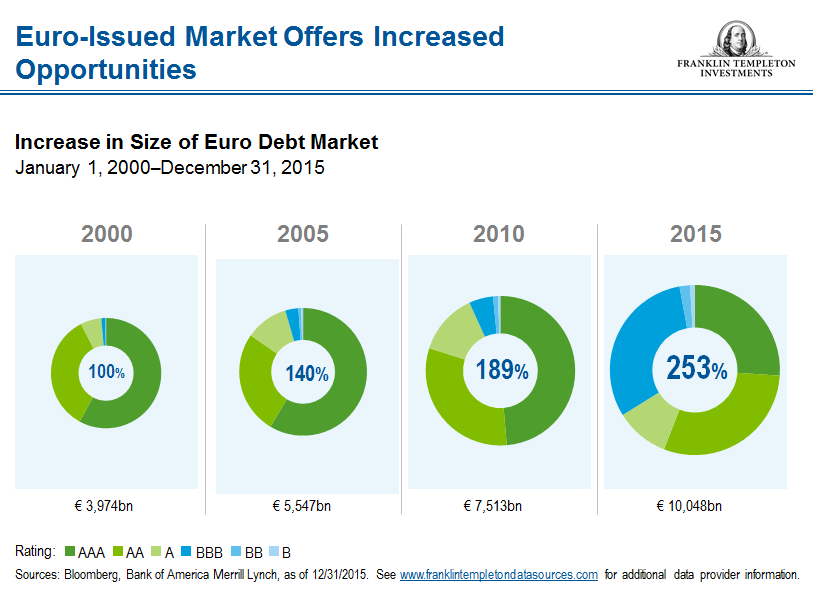 Euro-Issued Market Offers Increased Opportunities

FRANKLIN TEMPLETON INVESTMENTS

Increase in Size of Euro Debt Market
January 1, 2000–December 31, 2015

2000

100%

€ 3,974bn

2005

140%

€ 5,547bn

2010

189%

€ 7,513bn

2015

253%

€ 10,048bn

Rating: AAA AA A BBB BB B

Sources: Bloomberg, Bank of America Merrill Lynch, as of 12/31/2015. See www.franklintempletondatasources.com for additional data provider information.